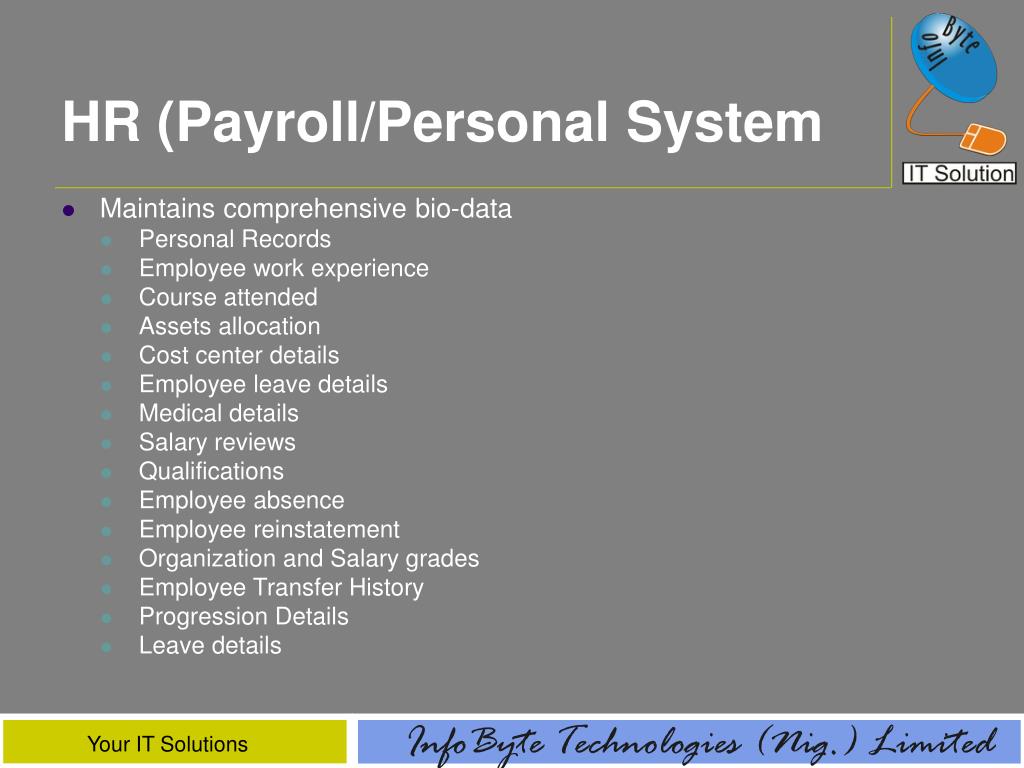 HR (Payroll/Personal System

Info Byte

IT Solution

- Maintains comprehensive bio-data
  - Personal Records
  - Employee work experience
  - Course attended
  - Assets allocation
  - Cost center details
  - Employee leave details
  - Medical details
  - Salary reviews
  - Qualifications
  - Employee absence
  - Employee reinstatement
  - Organization and Salary grades
  - Employee Transfer History
  - Progression Details
  - Leave details

Your IT Solutions

InfoByte Technologies (Nig.) Limited